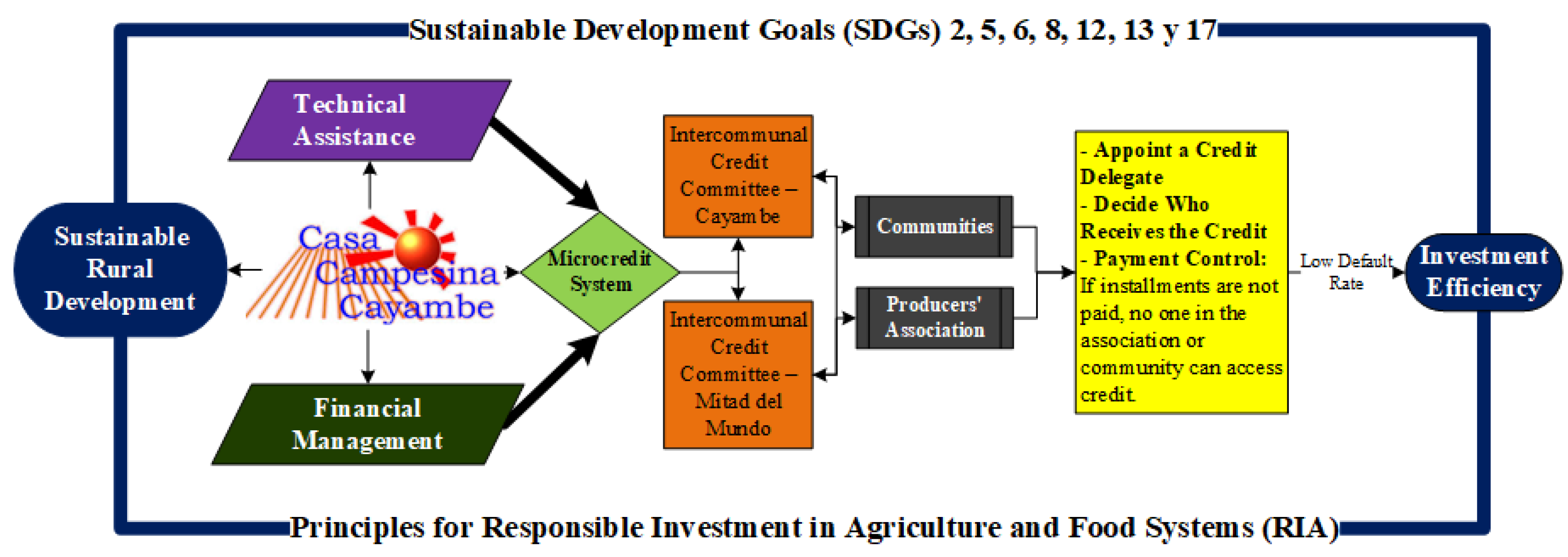 Sustainable Development Goals (SDGs) 2, 5, 6, 8, 12, 13 y 17

Sustainable Rural Development

Technical Assistance

Casa Campesina Cayambe

Financial Management

Microcredit System

Intercommunal Credit Committee – Cayambe

Intercommunal Credit Committee – Mitad del Mundo

Communities

Producers' Association

- Appoint a Credit Delegate
- Decide Who Receives the Credit
- Payment Control: If installments are not paid, no one in the association or community can access credit.

Low Default Rate

Investment Efficiency

Principles for Responsible Investment in Agriculture and Food Systems (RIA)